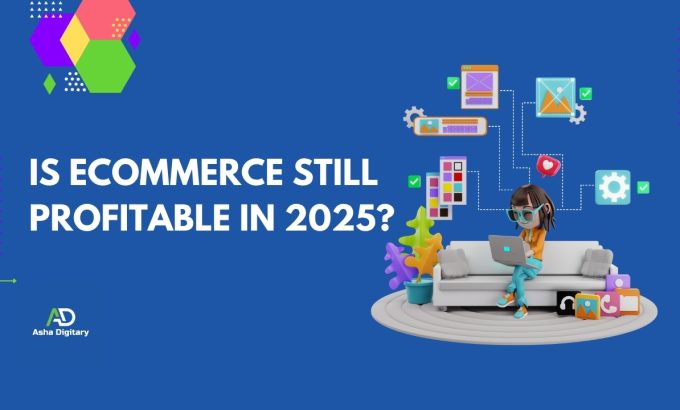 IS ECOMMERCE STILL PROFITABLE IN 2025?

AD
Asha Digitary